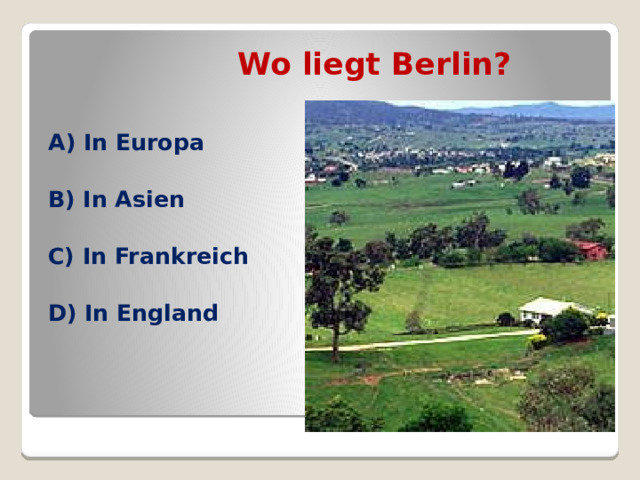 Wo liegt Berlin?

A) In Europa

B) In Asien

C) In Frankreich

D) In England